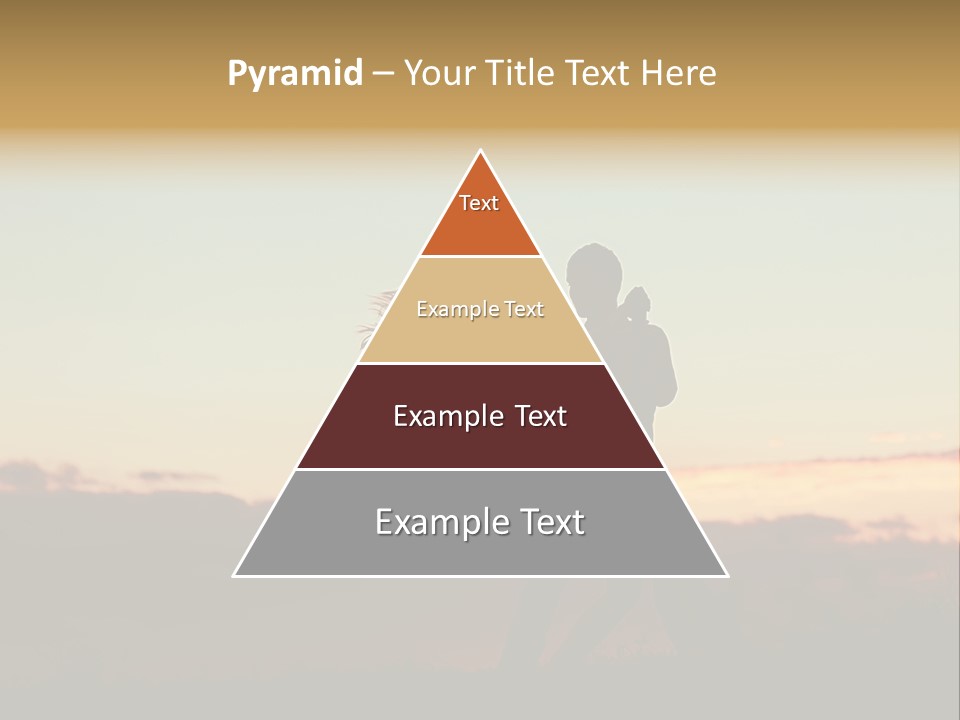 Pyramid – Your Title Text Here

Text

Example Text

Example Text

Example Text